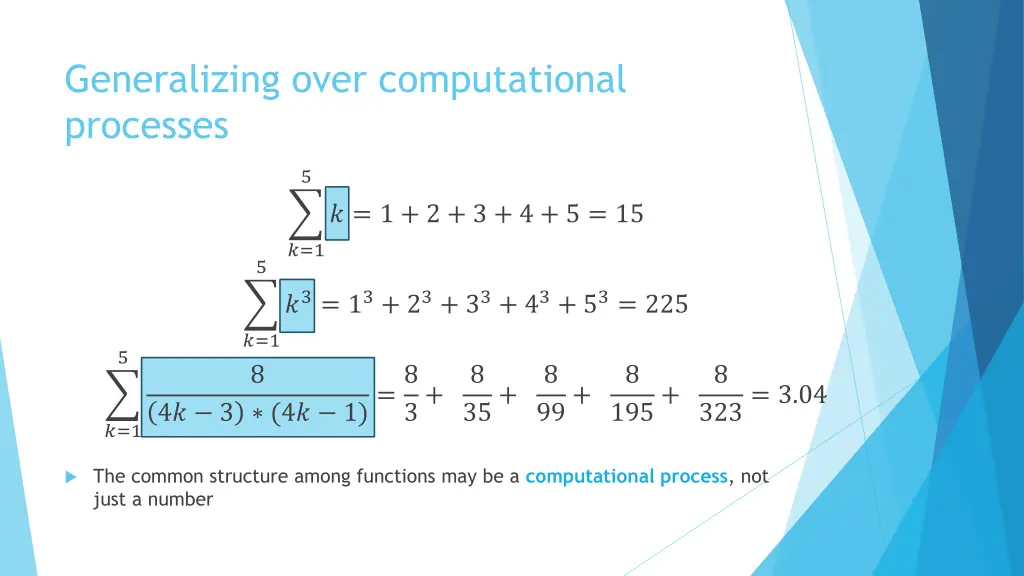 Generalizing over computational processes

$\sum_{k=1}^{5} k = 1 + 2 + 3 + 4 + 5 = 15$

$\sum_{k=1}^{5} k^3 = 1^3 + 2^3 + 3^3 + 4^3 + 5^3 = 225$

$\sum_{k=1}^{5} \frac{8}{(4k-3)*(4k-1)} = \frac{8}{3} + \frac{8}{35} + \frac{8}{99} + \frac{8}{195} + \frac{8}{323} = 3.04$

The common structure among functions may be a computational process, not just a number